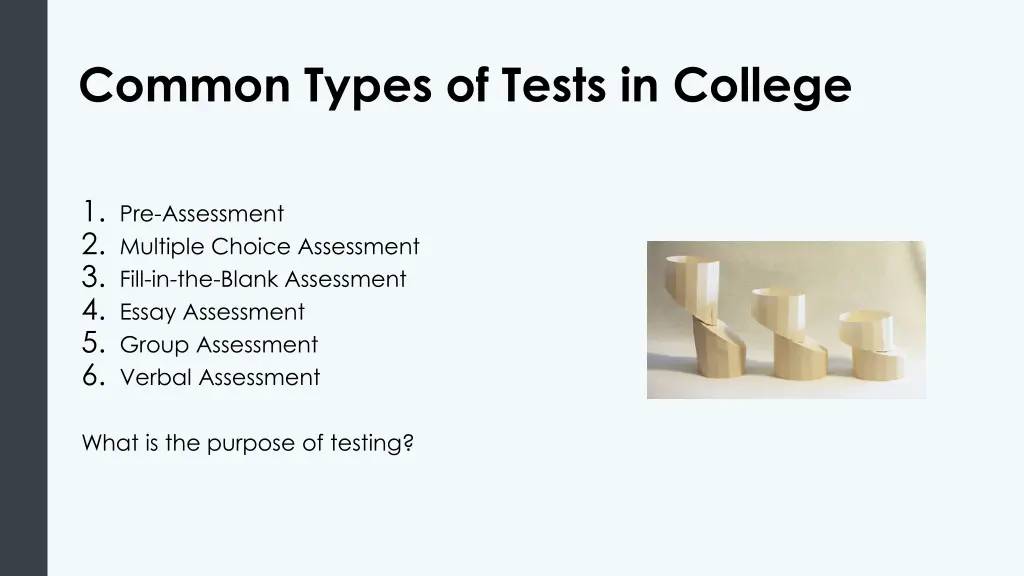 Common Types of Tests in College

1. Pre-Assessment
2. Multiple Choice Assessment
3. Fill-in-the-Blank Assessment
4. Essay Assessment
5. Group Assessment
6. Verbal Assessment

What is the purpose of testing?